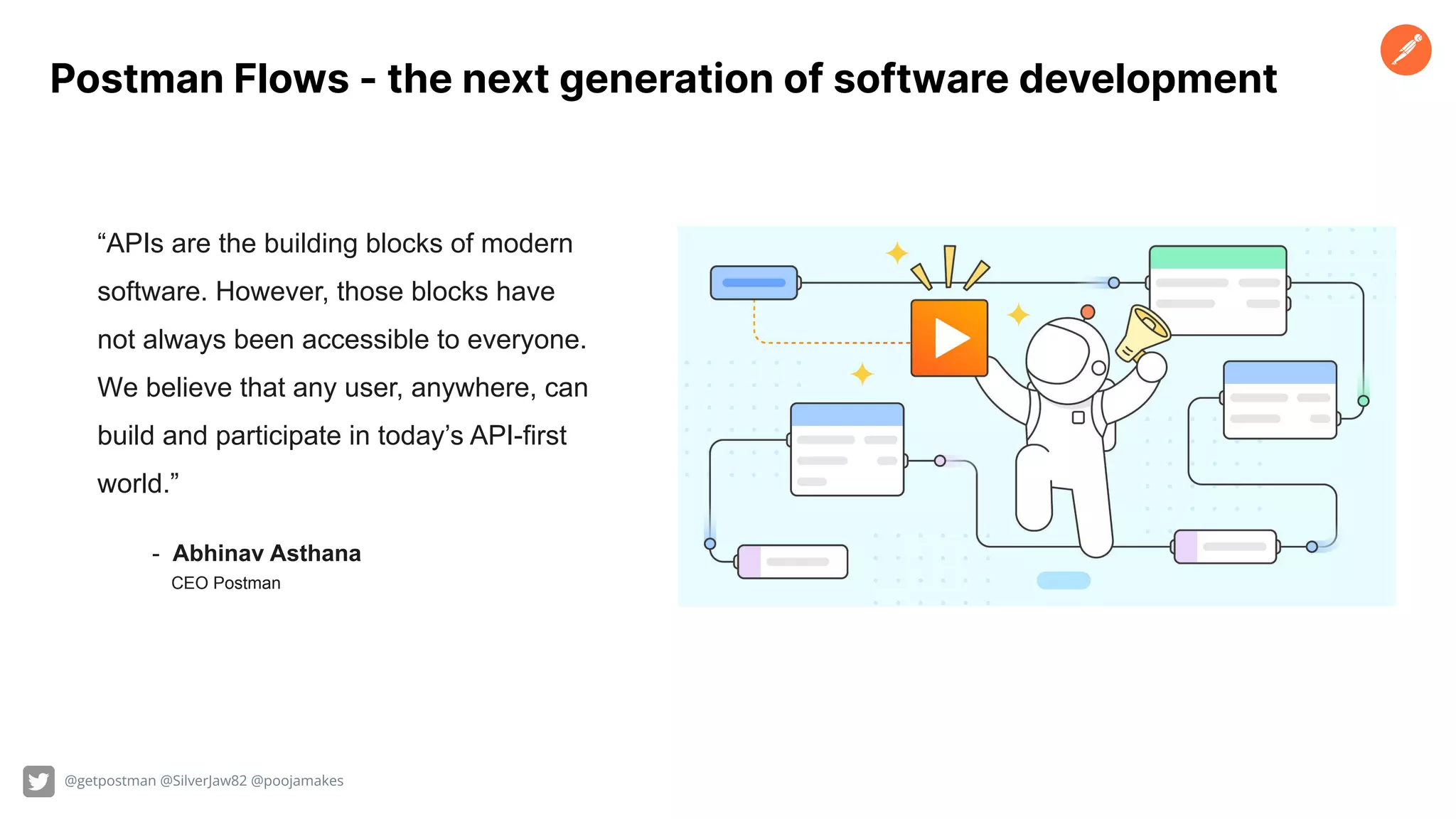 Postman Flows - the next generation of software development

“APIs are the building blocks of modern software. However, those blocks have not always been accessible to everyone. We believe that any user, anywhere, can build and participate in today’s API-first world.”

- Abhinav Asthana
CEO Postman

@getpostman @SilverJaw82 @poojamakes